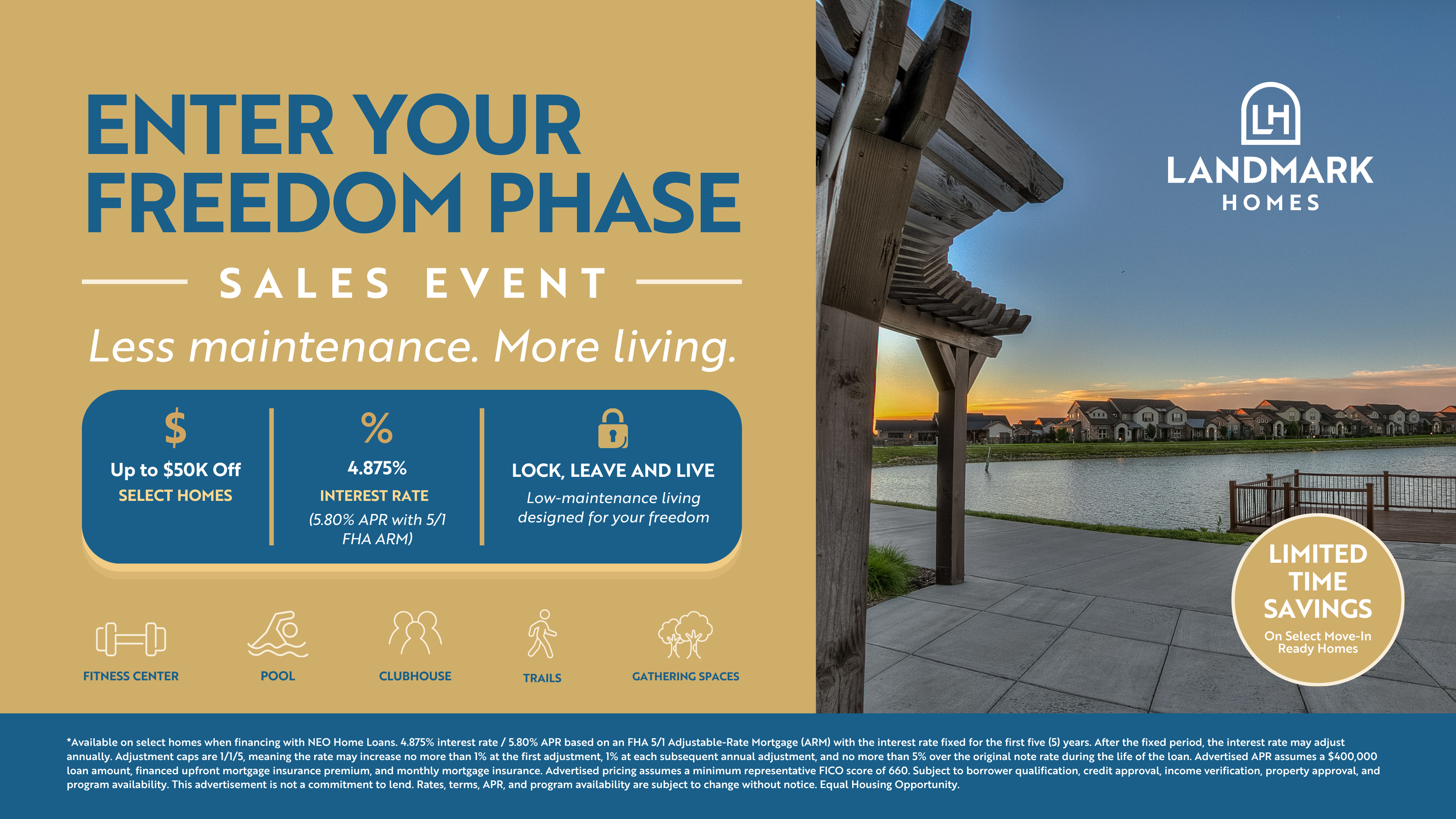 ENTER YOUR FREEDOM PHASE

SALES EVENT

Less maintenance. More living.

$
Up to $50K Off
SELECT HOMES

%
4.875%
INTEREST RATE
(5.80% APR with 5/1 FHA ARM)

LOCK, LEAVE AND LIVE
Low-maintenance living designed for your freedom

FITNESS CENTER

POOL

CLUBHOUSE

TRAILS

GATHERING SPACES

LH
LANDMARK
HOMES

LIMITED TIME SAVINGS
On Select Move-In Ready Homes

*Available on select homes when financing with NEO Home Loans. 4.875% interest rate / 5.80% APR based on an FHA 5/1 Adjustable-Rate Mortgage (ARM) with the interest rate fixed for the first five (5) years. After the fixed period, the interest rate may adjust annually. Adjustment caps are 1/1/5, meaning the rate may increase no more than 1% at the first adjustment, 1% at each subsequent annual adjustment, and no more than 5% over the original note rate during the life of the loan. Advertised APR assumes a $400,000 loan amount, financed upfront mortgage insurance premium, and monthly mortgage insurance. Advertised pricing assumes a minimum representative FICO score of 660. Subject to borrower qualification, credit approval, income verification, property approval, and program availability. This advertisement is not a commitment to lend. Rates, terms, APR, and program availability are subject to change without notice. Equal Housing Opportunity.